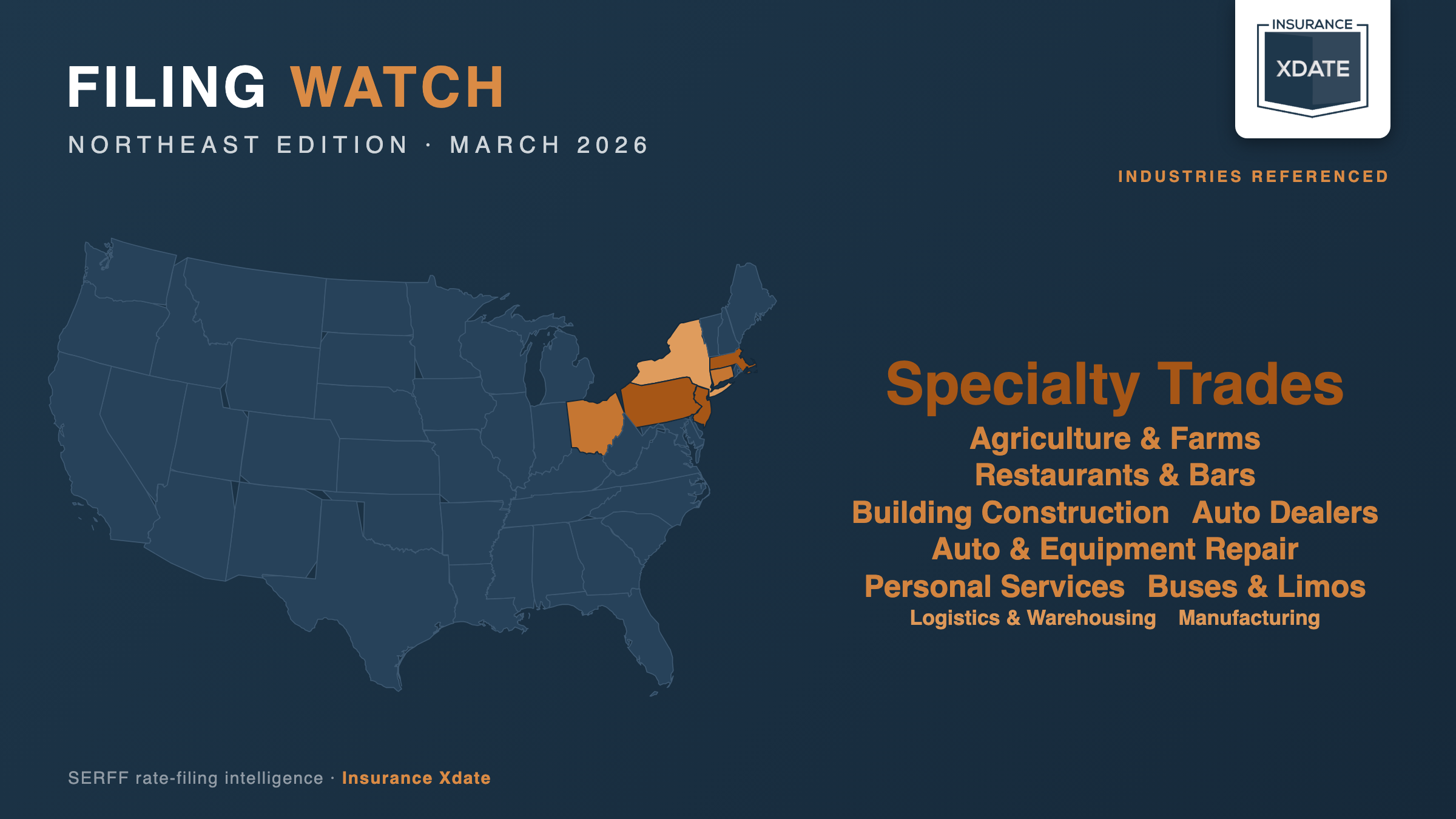 FILING WATCH

NORTHEAST EDITION · MARCH 2026

INSURANCE
XDATE

INDUSTRIES REFERENCED

Specialty Trades
Agriculture & Farms
Restaurants & Bars
Building Construction Auto Dealers
Auto & Equipment Repair
Personal Services Buses & Limos
Logistics & Warehousing Manufacturing

SERFF rate-filing intelligence · Insurance Xdate